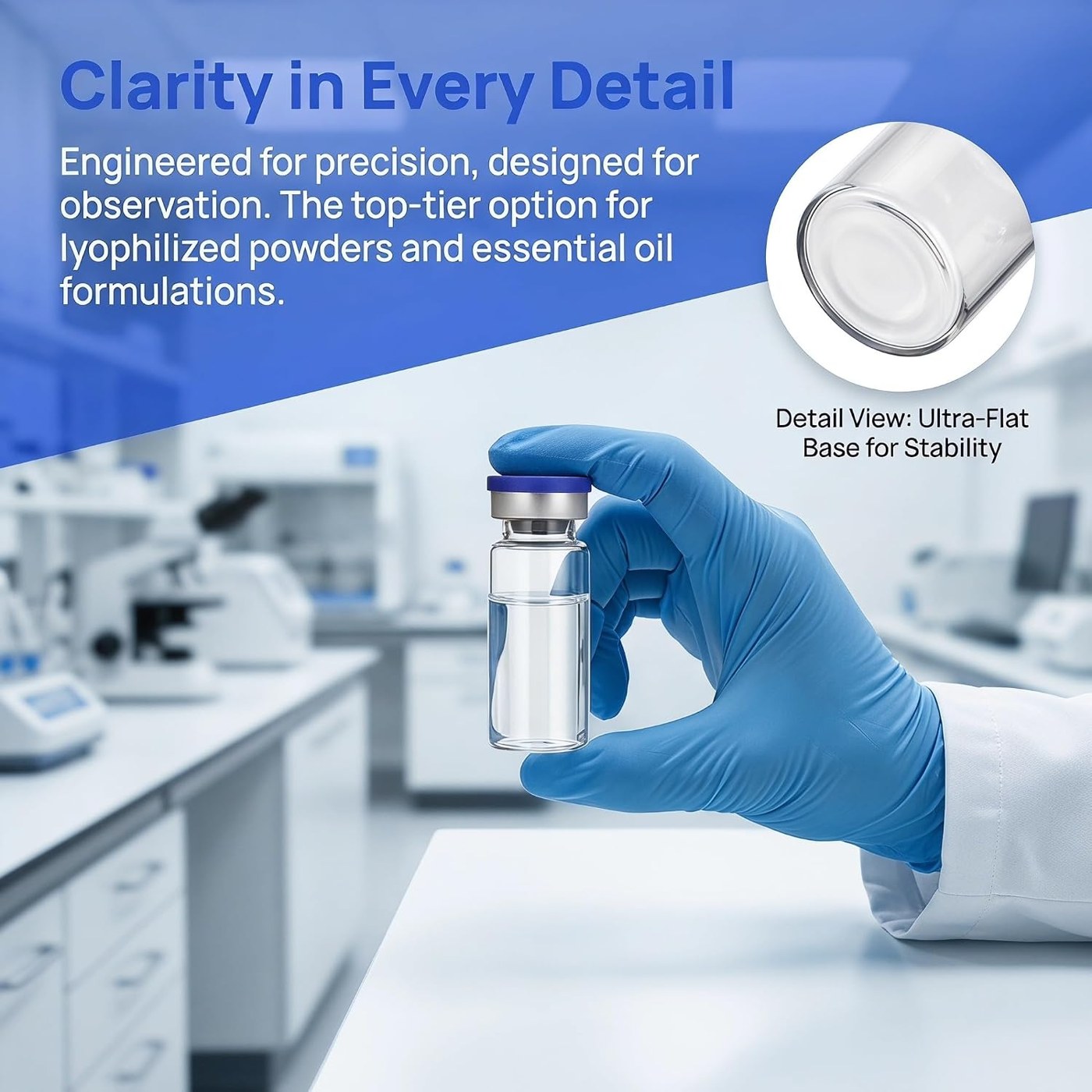 Clarity in Every Detail

Engineered for precision, designed for observation. The top-tier option for lyophilized powders and essential oil formulations.

Detail View: Ultra-Flat Base for Stability